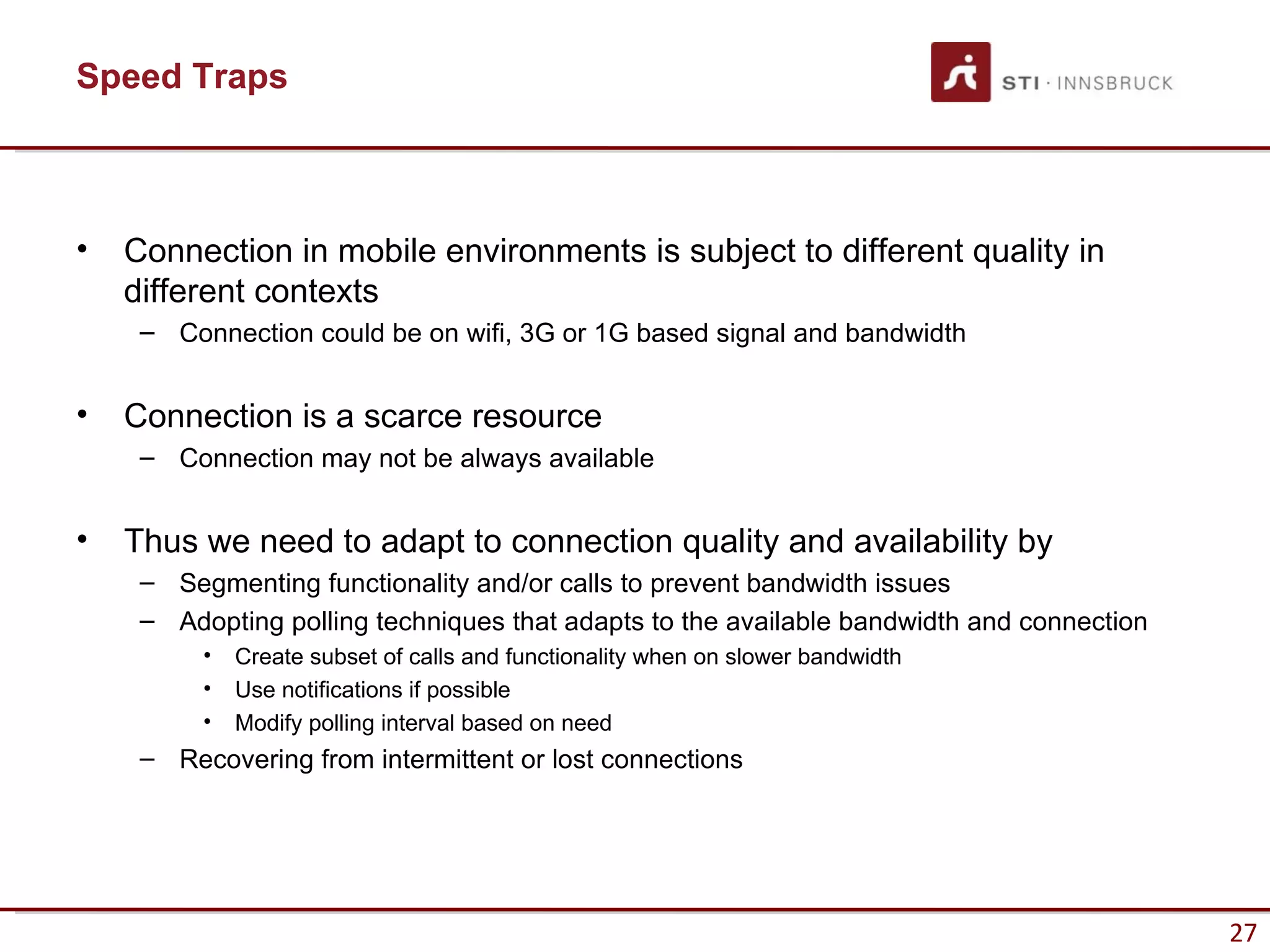 Speed Traps

STI · INNSBRUCK

• Connection in mobile environments is subject to different quality in different contexts
– Connection could be on wifi, 3G or 1G based signal and bandwidth

• Connection is a scarce resource
– Connection may not be always available

• Thus we need to adapt to connection quality and availability by
– Segmenting functionality and/or calls to prevent bandwidth issues
– Adopting polling techniques that adapts to the available bandwidth and connection
• Create subset of calls and functionality when on slower bandwidth
• Use notifications if possible
• Modify polling interval based on need
– Recovering from intermittent or lost connections

27